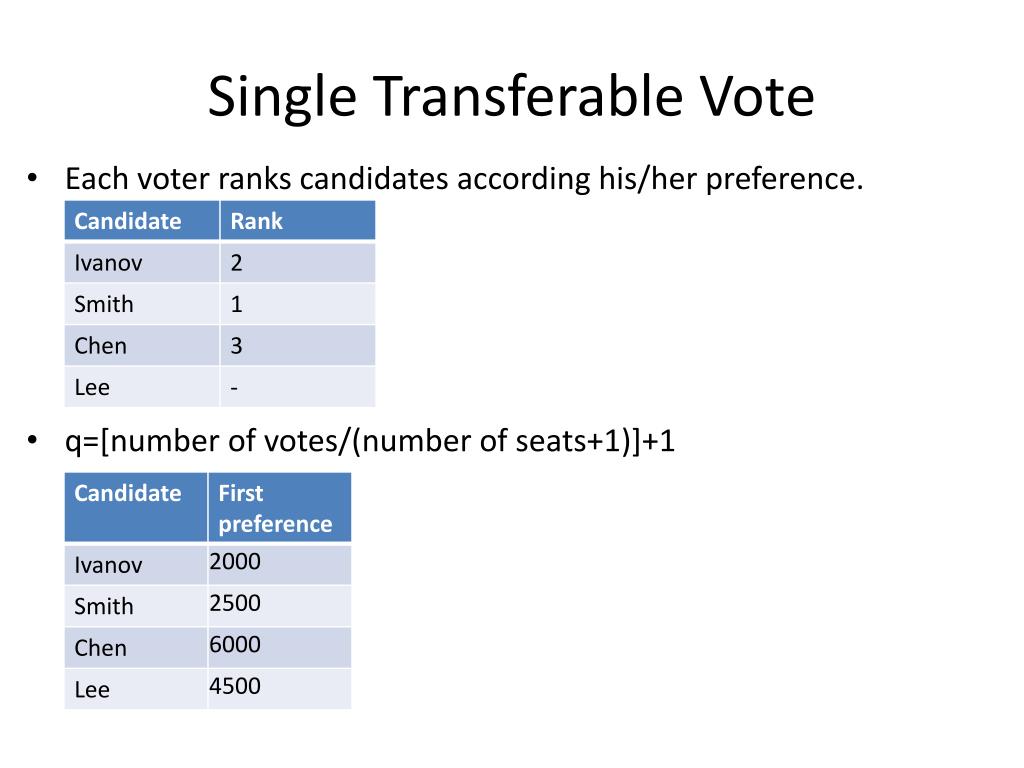 Single Transferable Vote

• Each voter ranks candidates according his/her preference.

| Candidate | Rank |
|---|---|
| Ivanov | 2 |
| Smith | 1 |
| Chen | 3 |
| Lee | - |

• q=[number of votes/(number of seats+1)]+1

| Candidate | First preference |
|---|---|
| Ivanov | 2000 |
| Smith | 2500 |
| Chen | 6000 |
| Lee | 4500 |